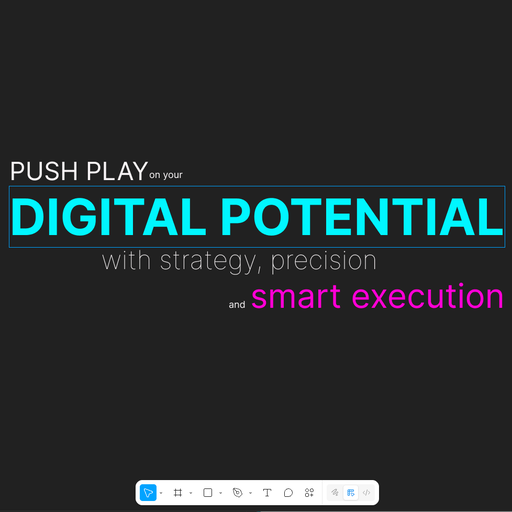 PUSH PLAY on your
DIGITAL POTENTIAL
with strategy, precision
and smart execution